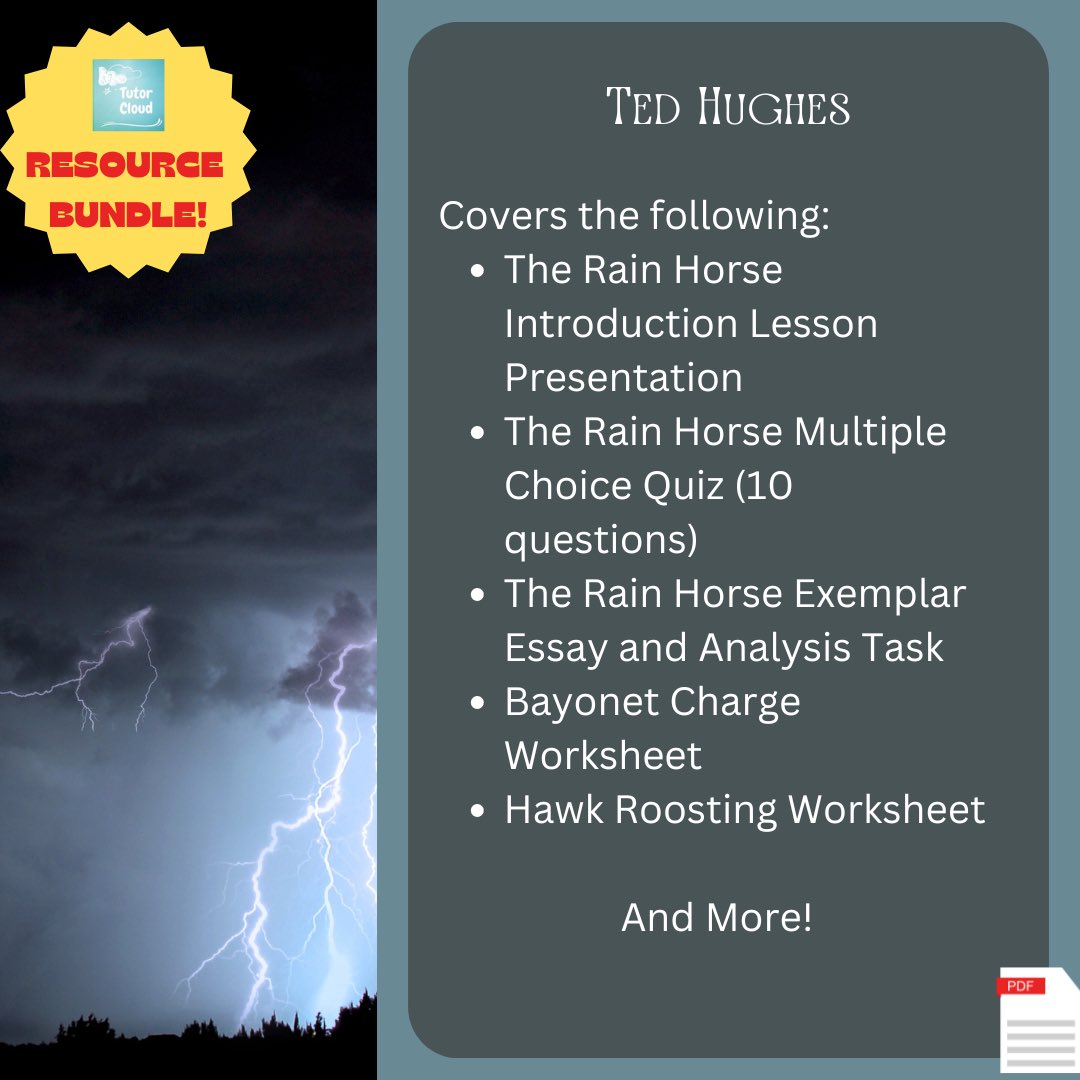 Tutor Cloud

RESOURCE BUNDLE!

Ted Hughes

Covers the following:

- The Rain Horse Introduction Lesson Presentation
- The Rain Horse Multiple Choice Quiz (10 questions)
- The Rain Horse Exemplar Essay and Analysis Task
- Bayonet Charge Worksheet
- Hawk Roosting Worksheet

And More!

PDF